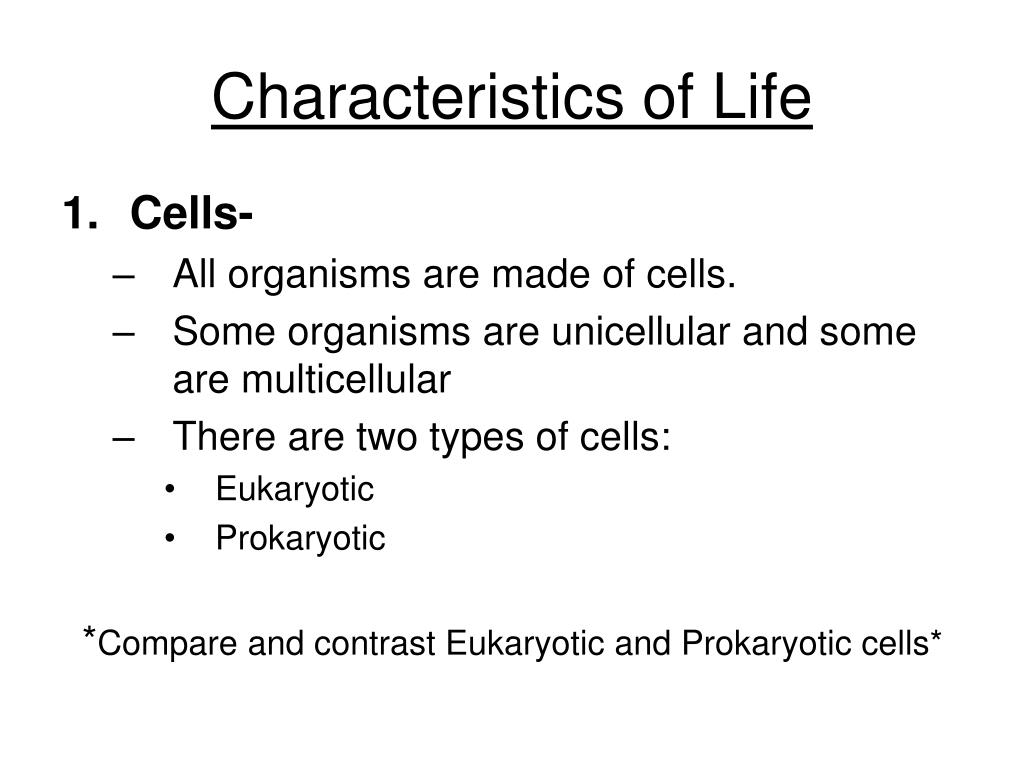 Characteristics of Life

1. Cells-
– All organisms are made of cells.
– Some organisms are unicellular and some are multicellular
– There are two types of cells:
• Eukaryotic
• Prokaryotic

*Compare and contrast Eukaryotic and Prokaryotic cells*